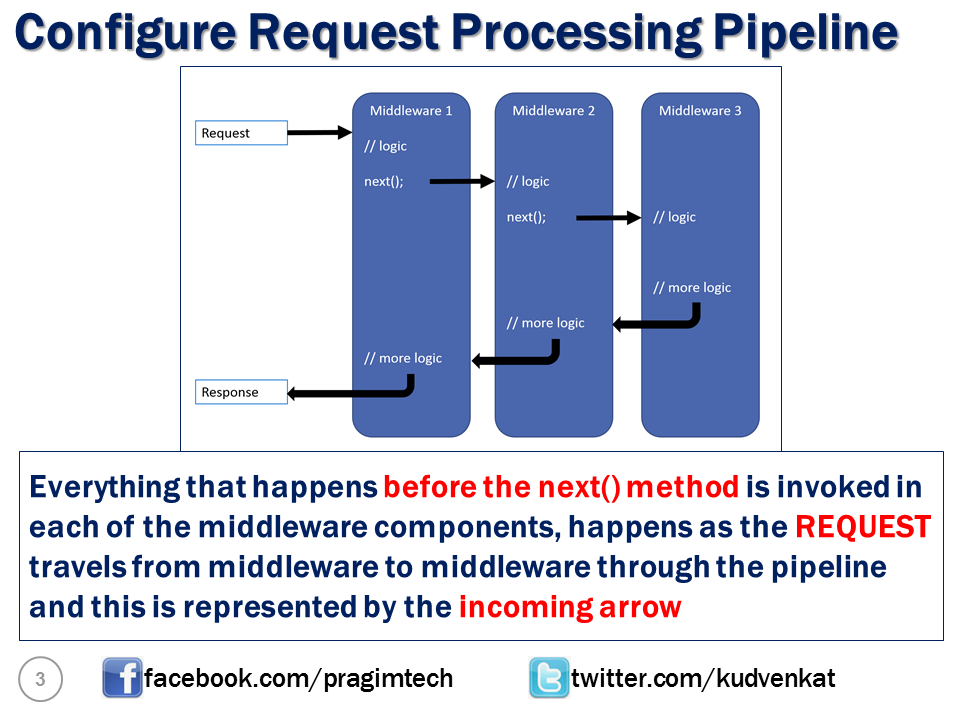 Configure Request Processing Pipeline

Request

Middleware 1
// logic
next();
// more logic

Middleware 2
// logic
next();
// more logic

Middleware 3
// logic
// more logic

Response

Everything that happens before the next() method is invoked in each of the middleware components, happens as the REQUEST travels from middleware to middleware through the pipeline and this is represented by the incoming arrow

3

facebook.com/pragimtech

twitter.com/kudvenkat